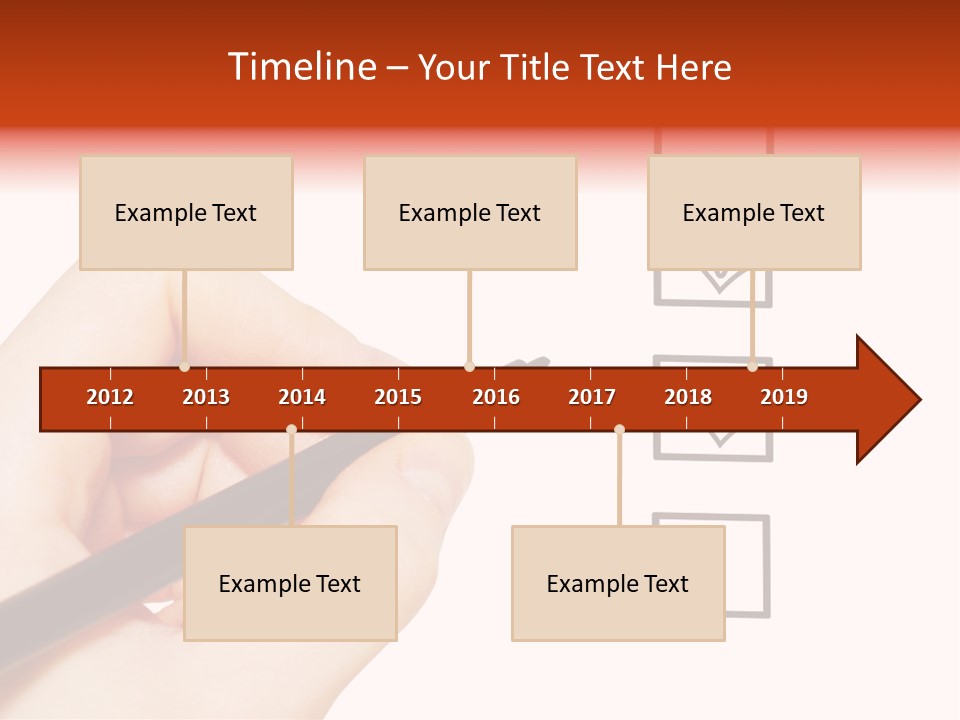 Timeline – Your Title Text Here

Example Text

Example Text

Example Text

2012 2013 2014 2015 2016 2017 2018 2019

Example Text

Example Text